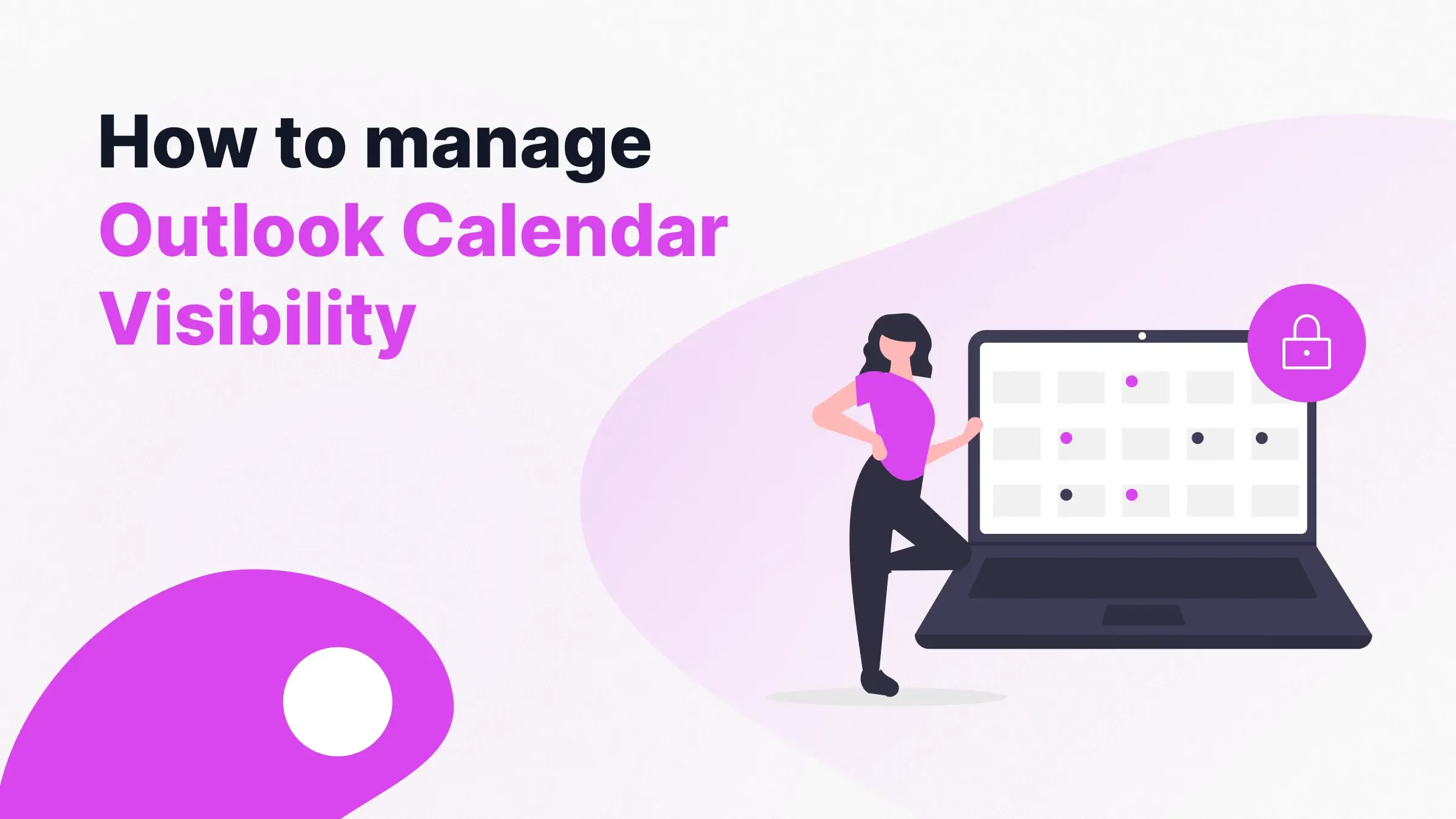 How to manage
Outlook Calendar
Visibility